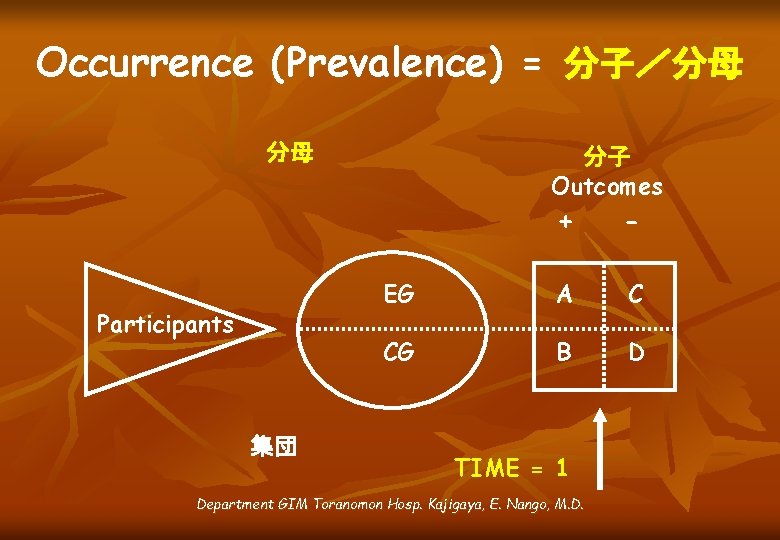 Occurrence (Prevalence) = 分子／分母

分母

分子
Outcomes
+ -

Participants

EG
CG

A C
B D

集団

TIME = 1

Department GIM Toranomon Hosp. Kajigaya, E. Nango, M.D.